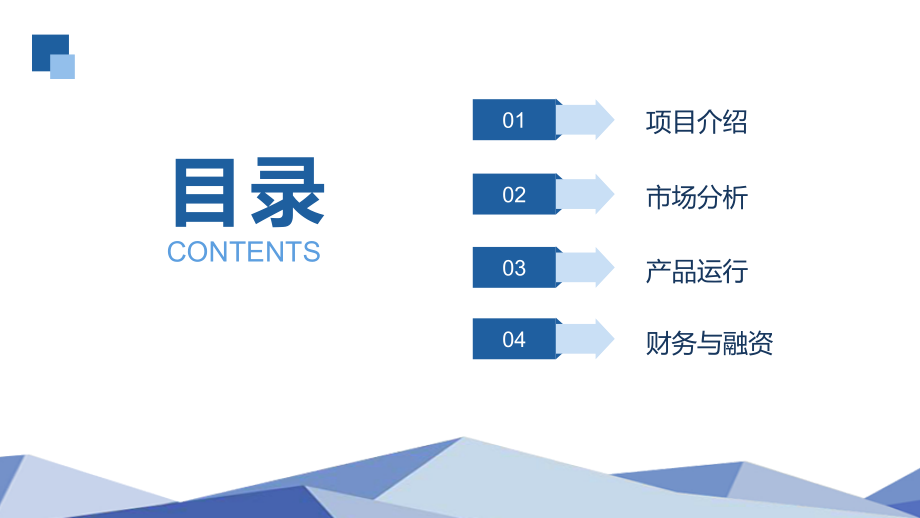 目录
CONTENTS

01 项目介绍

02 市场分析

03 产品运行

04 财务与融资